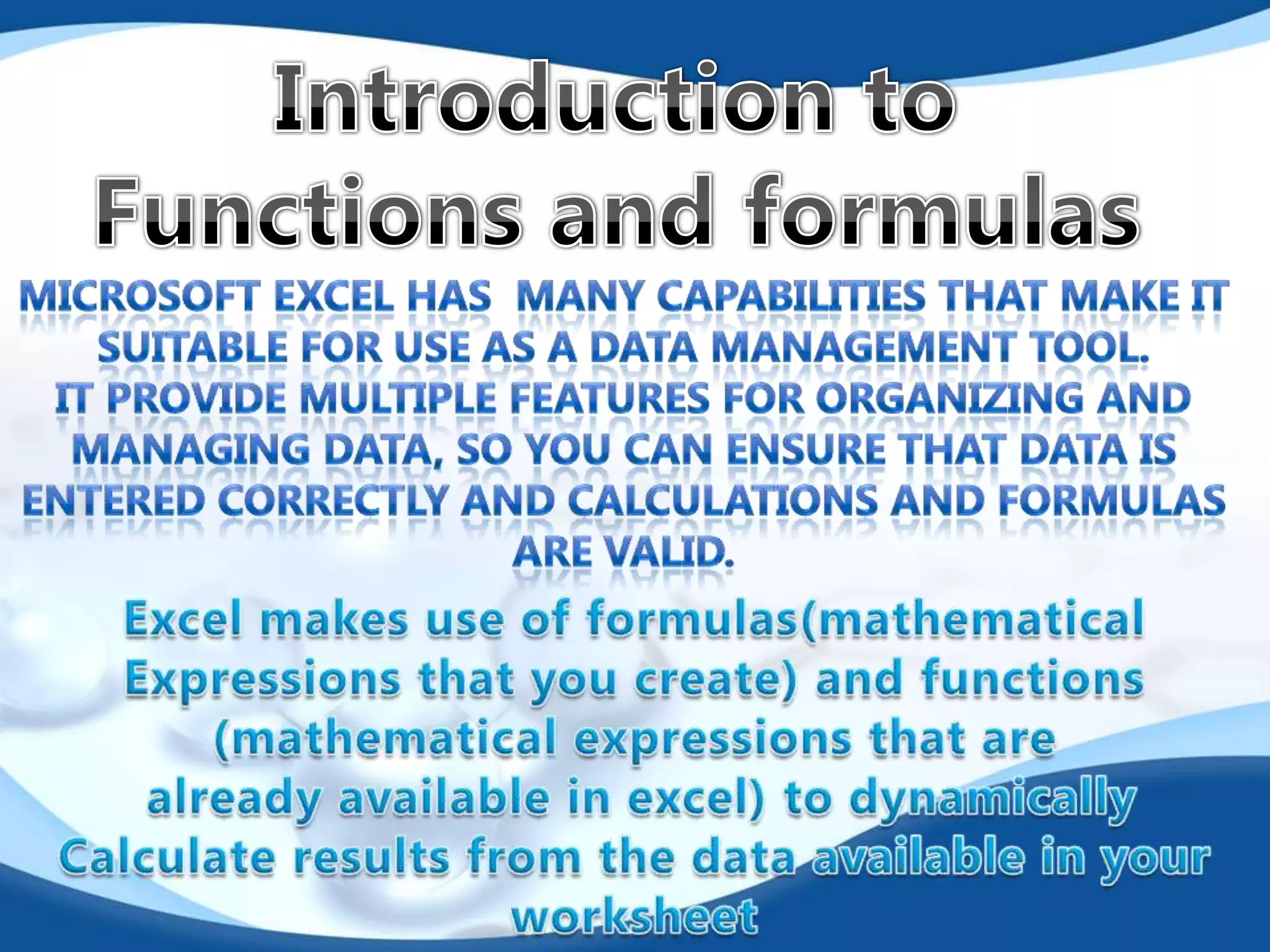 Introduction to Functions and formulas

MICROSOFT EXCEL HAS MANY CAPABILITIES THAT MAKE IT SUITABLE FOR USE AS A DATA MANAGEMENT TOOL.
IT PROVIDE MULTIPLE FEATURES FOR ORGANIZING AND MANAGING DATA, SO YOU CAN ENSURE THAT DATA IS ENTERED CORRECTLY AND CALCULATIONS AND FORMULAS ARE VALID.

Excel makes use of formulas(mathematical Expressions that you create) and functions (mathematical expressions that are already available in excel) to dynamically Calculate results from the data available in your worksheet